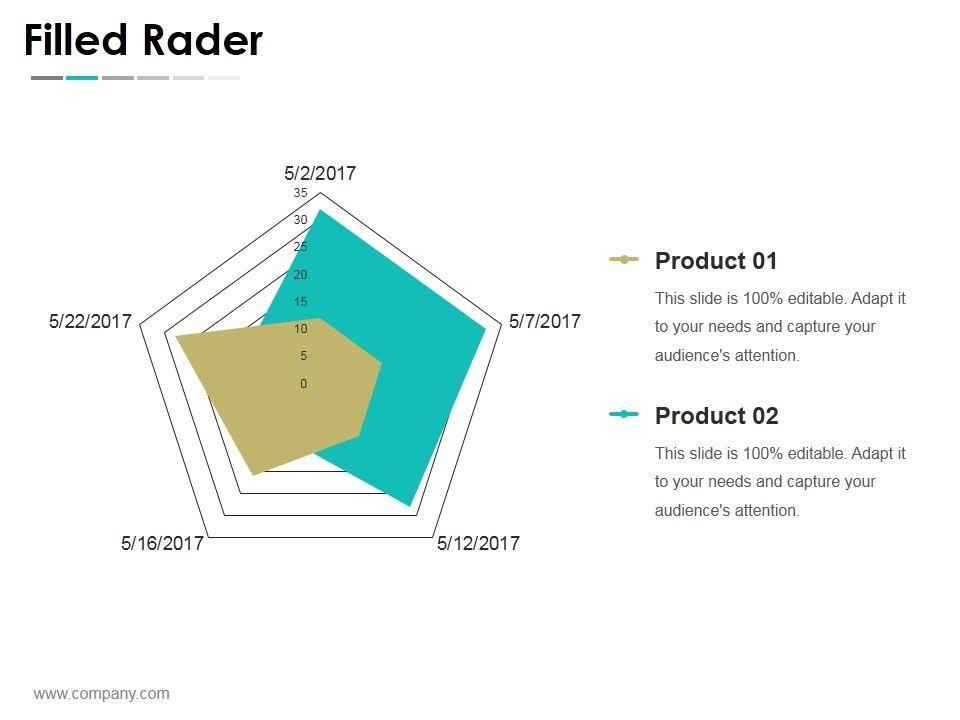 Filled Rader

5/2/2017

35
30
25
20
15
10
5
0

5/7/2017

5/12/2017

5/16/2017

5/22/2017

Product 01

This slide is 100% editable. Adapt it to your needs and capture your audience's attention.

Product 02

This slide is 100% editable. Adapt it to your needs and capture your audience's attention.

www.company.com